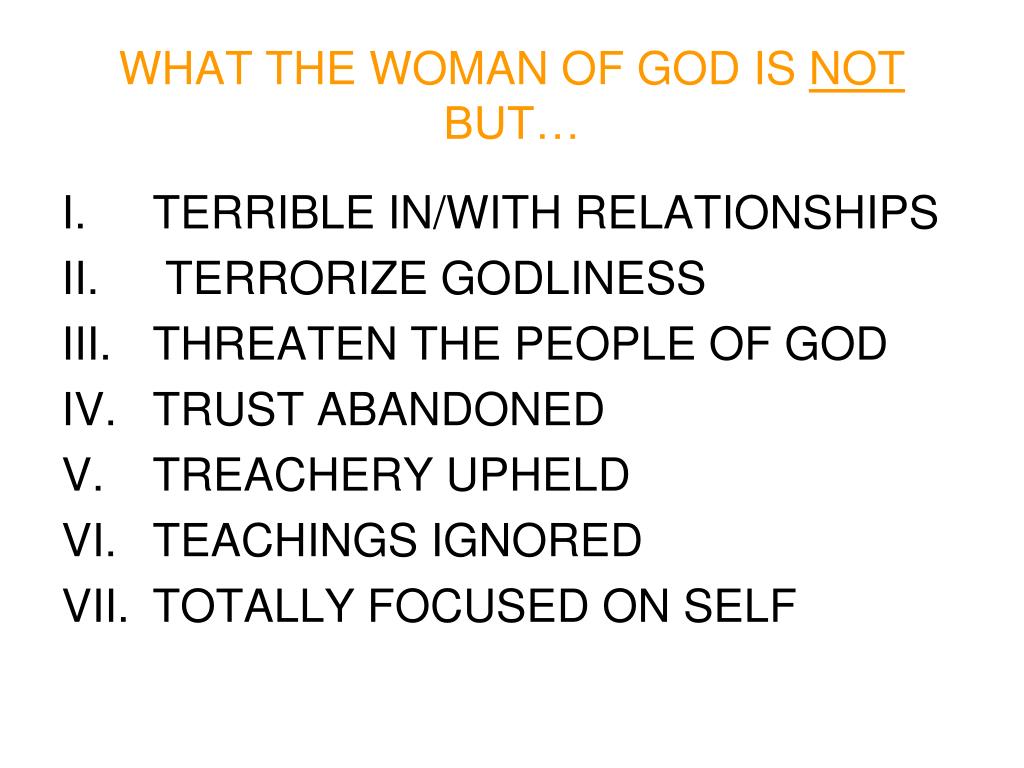 WHAT THE WOMAN OF GOD IS NOT BUT…

I. TERRIBLE IN/WITH RELATIONSHIPS
II. TERRORIZE GODLINESS
III. THREATEN THE PEOPLE OF GOD
IV. TRUST ABANDONED
V. TREACHERY UPHELD
VI. TEACHINGS IGNORED
VII. TOTALLY FOCUSED ON SELF